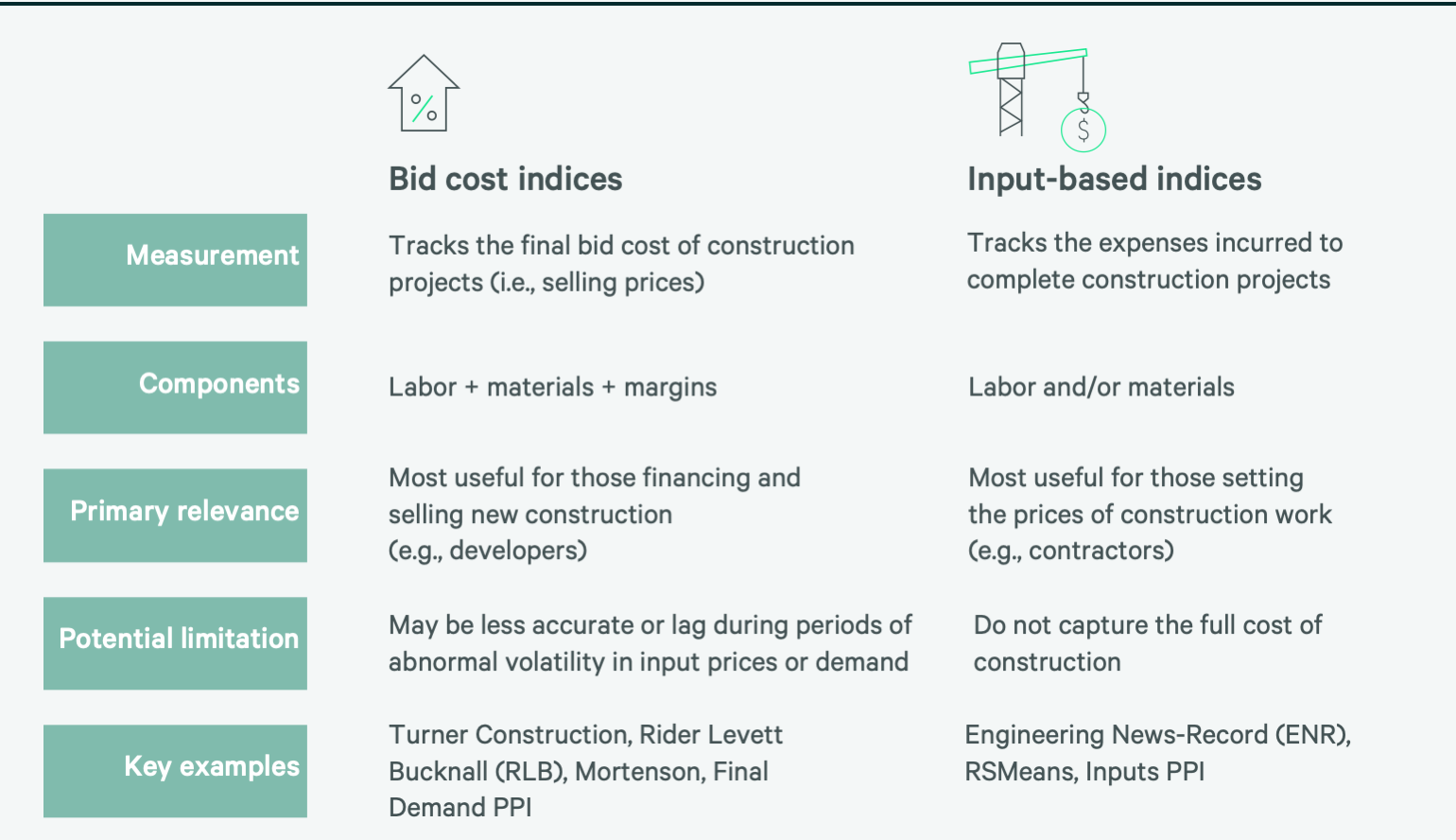 |  | Bid cost indices | Input-based indices |
|---|---|---|
| Measurement | Tracks the final bid cost of construction projects (i.e., selling prices) | Tracks the expenses incurred to complete construction projects |
| Components | Labor + materials + margins | Labor and/or materials |
| Primary relevance | Most useful for those financing and selling new construction (e.g., developers) | Most useful for those setting the prices of construction work (e.g., contractors) |
| Potential limitation | May be less accurate or lag during periods of abnormal volatility in input prices or demand | Do not capture the full cost of construction |
| Key examples | Turner Construction, Rider Levett Bucknall (RLB), Mortenson, Final Demand PPI | Engineering News-Record (ENR), RSMeans, Inputs PPI |